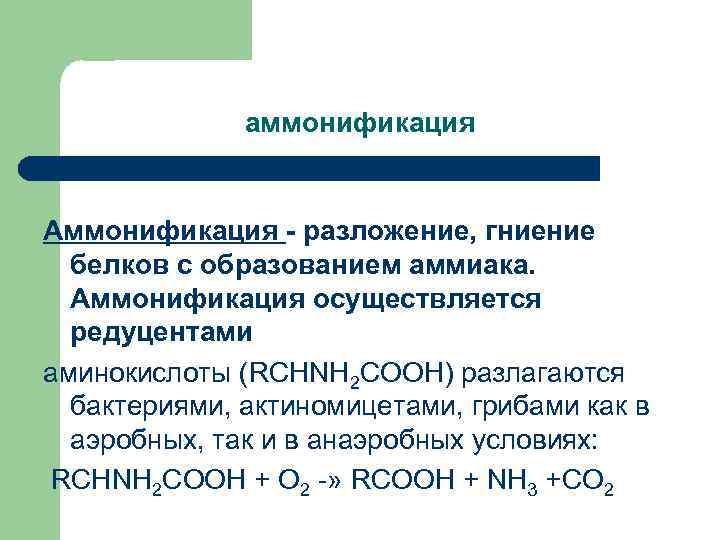 аммонификация

Аммонификация - разложение, гниение белков с образованием аммиака. Аммонификация осуществляется редуцентами

аминокислоты ($RCHNH_2COOH$) разлагаются бактериями, актиномицетами, грибами как в аэробных, так и в анаэробных условиях:

$RCHNH_2COOH + O_2$ -» $RCOOH + NH_3 + CO_2$